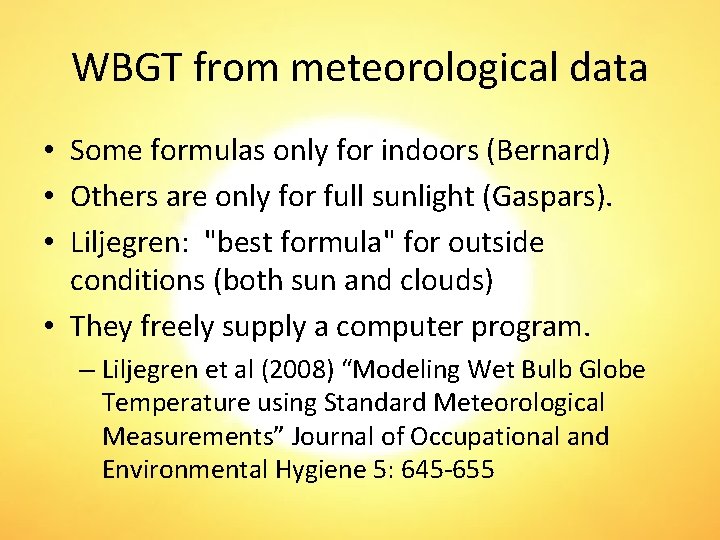 WBGT from meteorological data

• Some formulas only for indoors (Bernard)
• Others are only for full sunlight (Gaspars).
• Liljegren: "best formula" for outside conditions (both sun and clouds)
• They freely supply a computer program.
– Liljegren et al (2008) “Modeling Wet Bulb Globe Temperature using Standard Meteorological Measurements” Journal of Occupational and Environmental Hygiene 5: 645-655